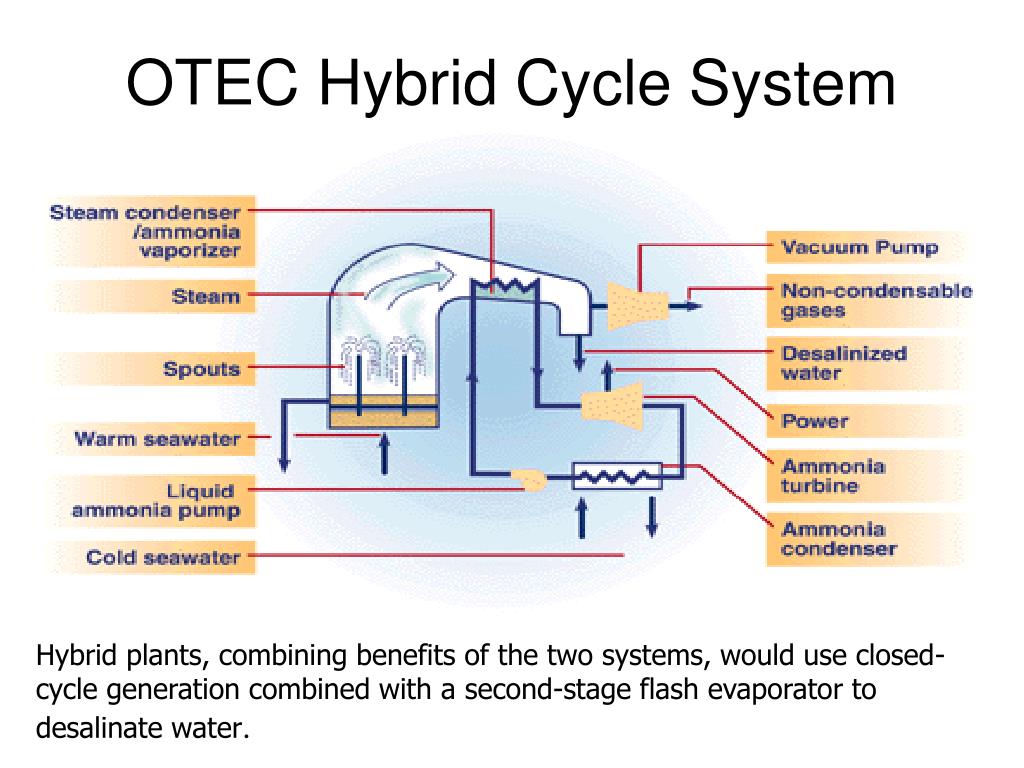 OTEC Hybrid Cycle System

Steam condenser /ammonia vaporizer

Steam

Spouts

Warm seawater

Liquid ammonia pump

Cold seawater

Vacuum Pump

Non-condensable gases

Desalinized water

Power

Ammonia turbine

Ammonia condenser

Hybrid plants, combining benefits of the two systems, would use closed-cycle generation combined with a second-stage flash evaporator to desalinate water.